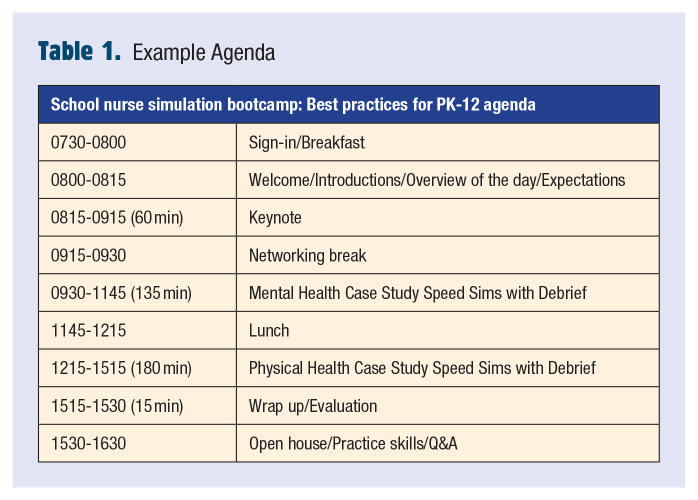 Table 1. Example Agenda

| School nurse simulation bootcamp: Best practices for PK-12 agenda | |
|---|---|
| 0730-0800 | Sign-in/Breakfast |
| 0800-0815 | Welcome/Introductions/Overview of the day/Expectations |
| 0815-0915 (60 min) | Keynote |
| 0915-0930 | Networking break |
| 0930-1145 (135 min) | Mental Health Case Study Speed Sims with Debrief |
| 1145-1215 | Lunch |
| 1215-1515 (180 min) | Physical Health Case Study Speed Sims with Debrief |
| 1515-1530 (15 min) | Wrap up/Evaluation |
| 1530-1630 | Open house/Practice skills/Q&A |